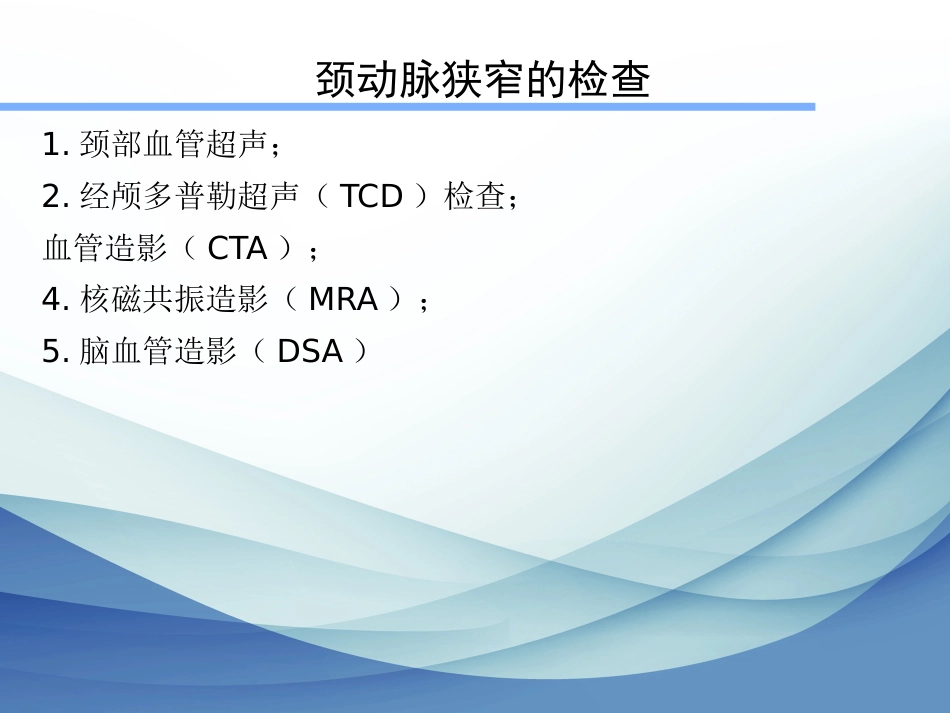 颈动脉狭窄的检查

1. 颈部血管超声；

2. 经颅多普勒超声（ TCD ）检查；

血管造影（ CTA ）；

4. 核磁共振造影（ MRA ）；

5. 脑血管造影（ DSA ）